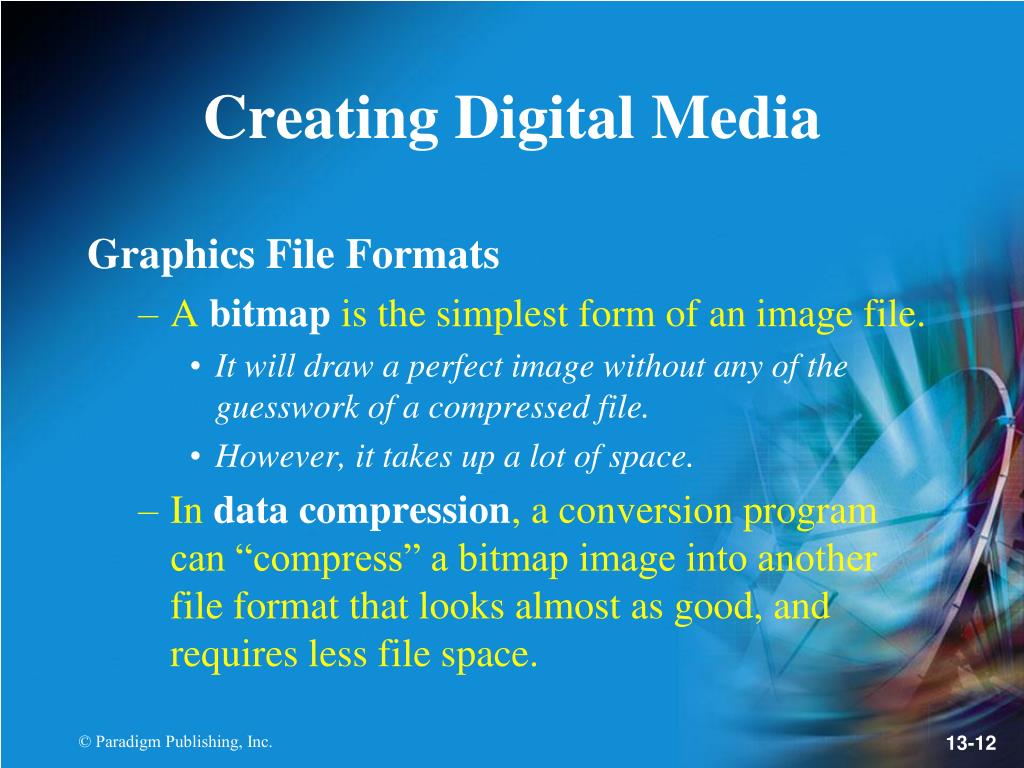 Creating Digital Media

Graphics File Formats

– A bitmap is the simplest form of an image file.

• It will draw a perfect image without any of the guesswork of a compressed file.

• However, it takes up a lot of space.

– In data compression, a conversion program can “compress” a bitmap image into another file format that looks almost as good, and requires less file space.

© Paradigm Publishing, Inc.

13-12